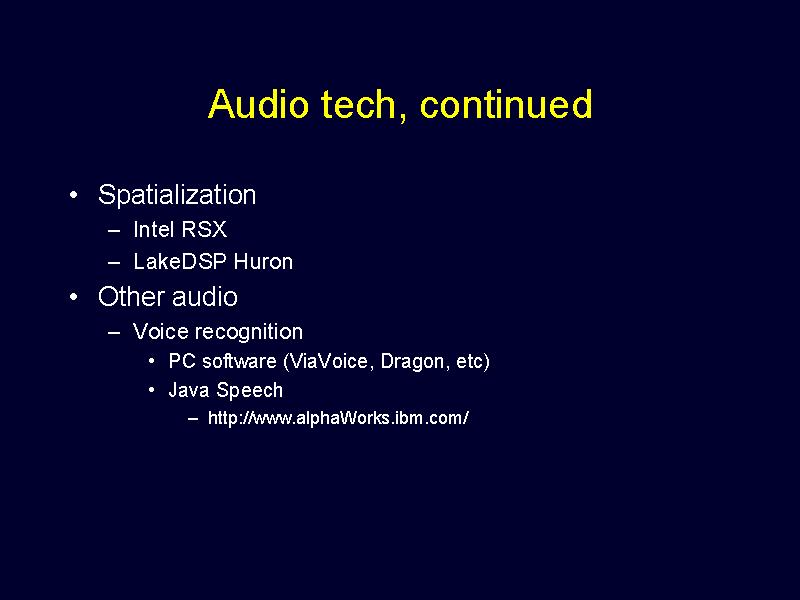 Audio tech, continued

• Spatialization
  – Intel RSX
  – LakeDSP Huron
• Other audio
  – Voice recognition
    • PC software (ViaVoice, Dragon, etc)
    • Java Speech
      – http://www.alphaWorks.ibm.com/